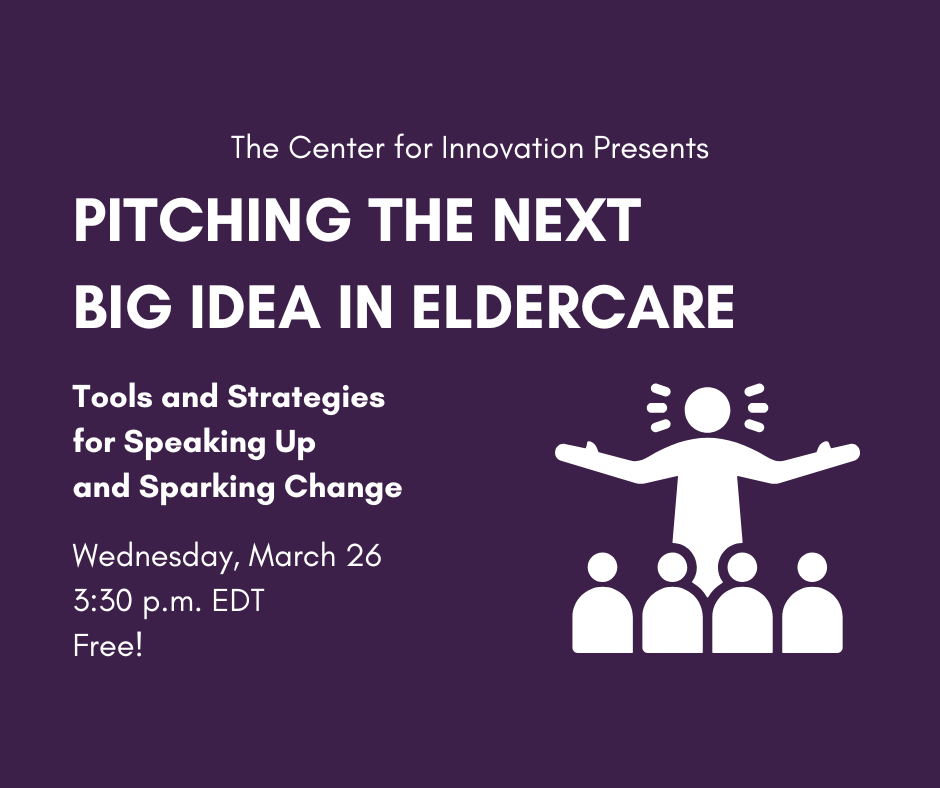 The Center for Innovation Presents

PITCHING THE NEXT BIG IDEA IN ELDERCARE

Tools and Strategies for Speaking Up and Sparking Change

Wednesday, March 26
3:30 p.m. EDT
Free!